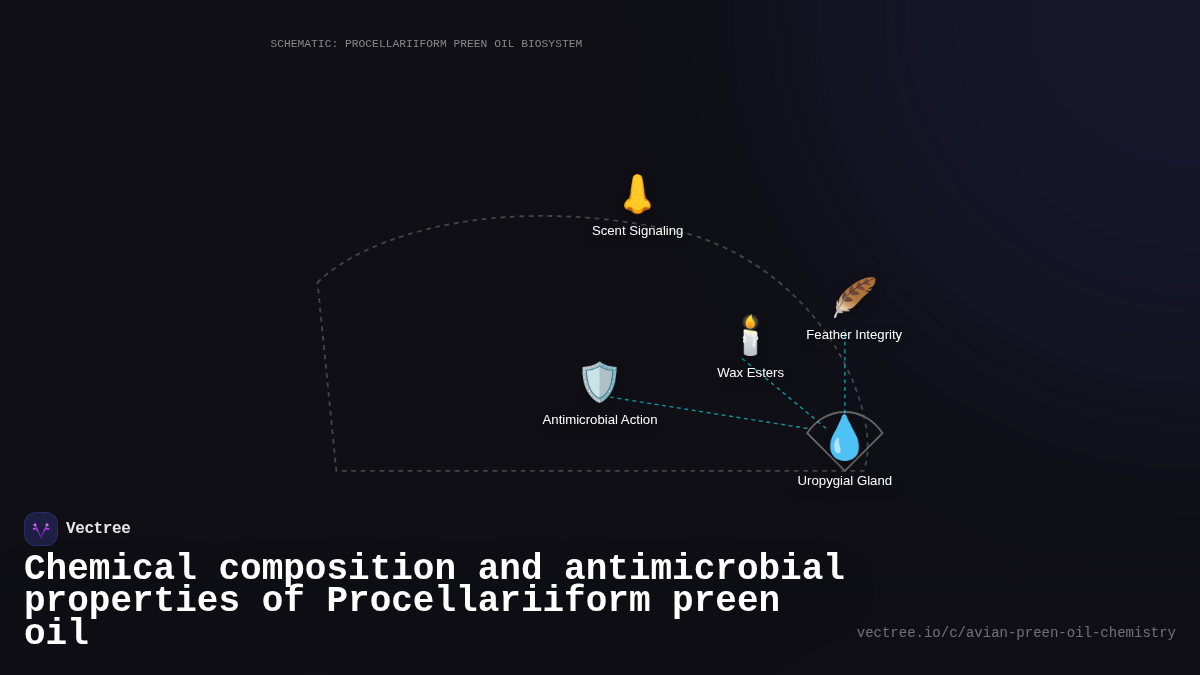 SCHEMATIC: PROCELLARIIFORM PREEN OIL BIOSYSTEM

Scent Signaling

Feather Integrity

Wax Esters

Antimicrobial Action

Uropygial Gland

Vectree

Chemical composition and antimicrobial properties of Procellariiform preen oil

vectree.io/c/avian-preen-oil-chemistry